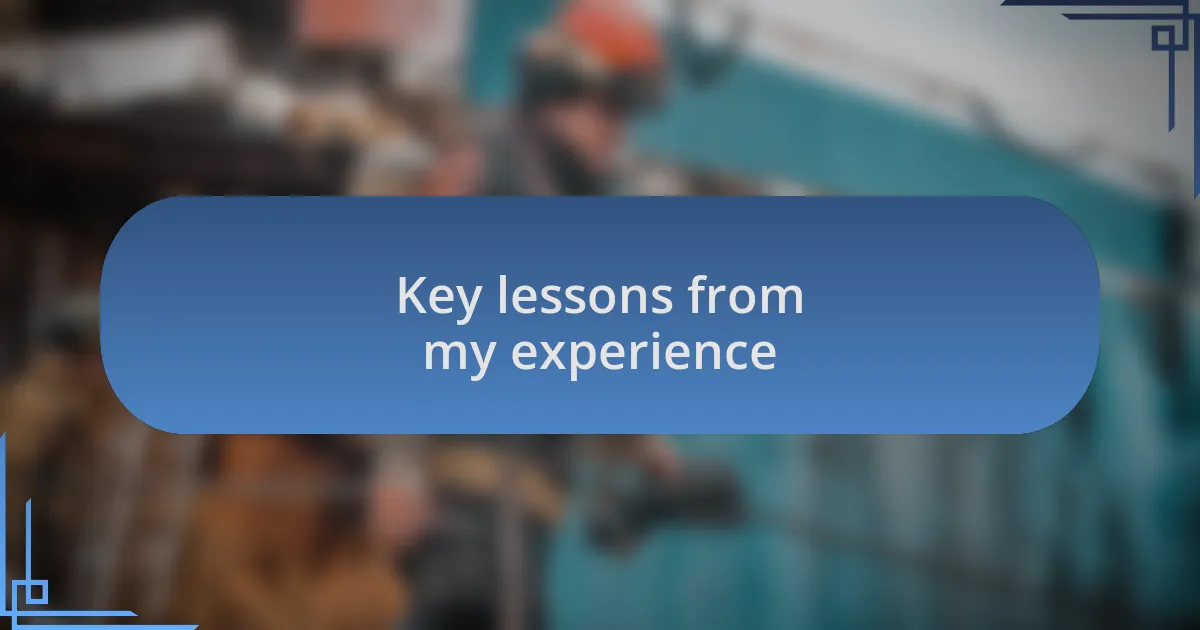 Key lessons from my experience